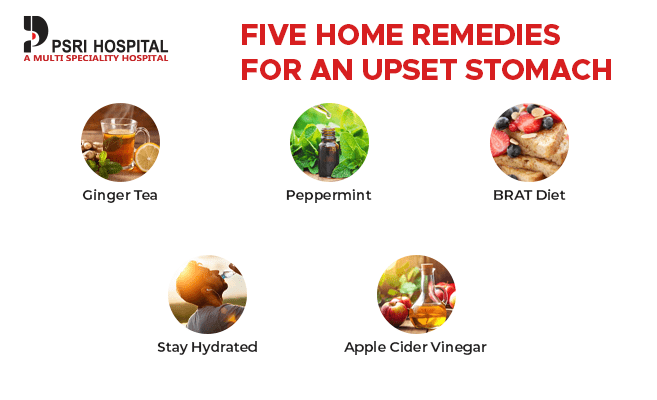 PSRI HOSPITAL
A MULTI SPECIALITY HOSPITAL

FIVE HOME REMEDIES FOR AN UPSET STOMACH

Ginger Tea

Peppermint

BRAT Diet

Stay Hydrated

Apple Cider Vinegar